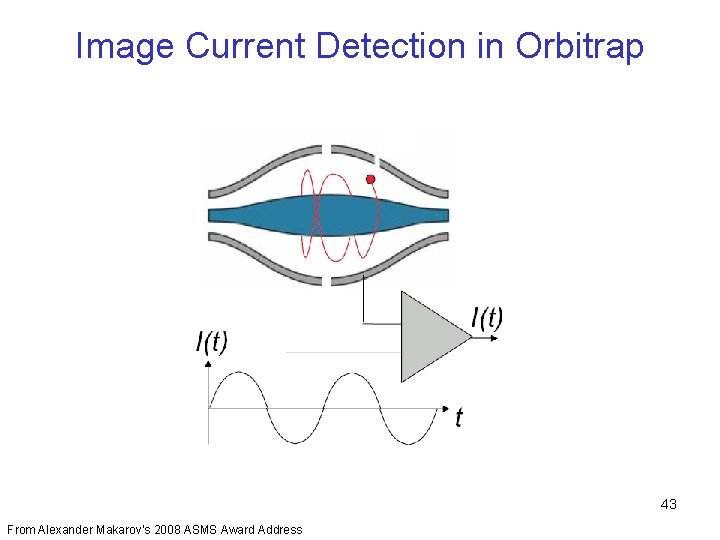 Image Current Detection in Orbitrap

$I(t)$

$I(t)$

$t$

43

From Alexander Makarov's 2008 ASMS Award Address